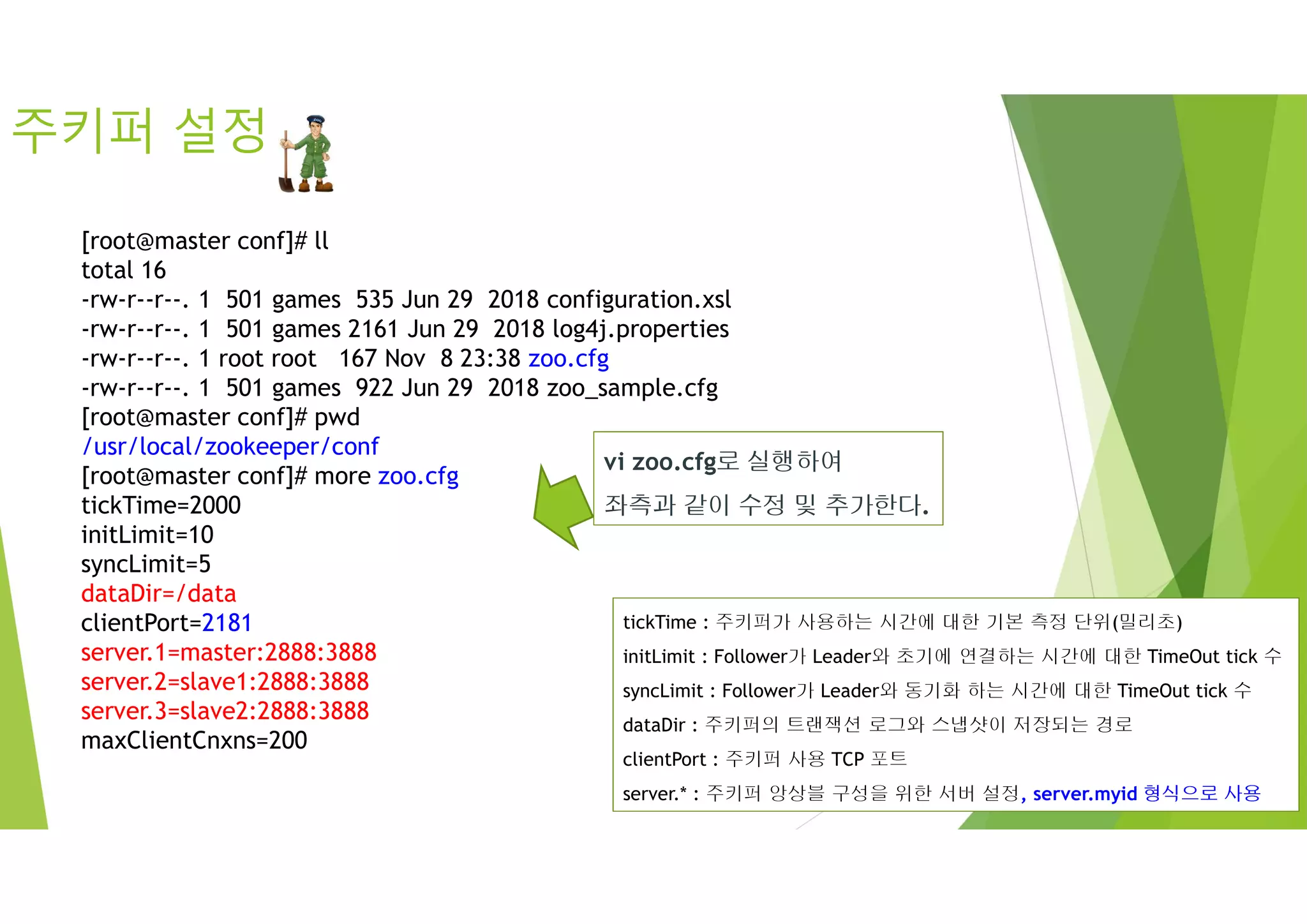 주키퍼 설정

[root@master conf]# ll
total 16
-rw-r--r--. 1 501 games 535 Jun 29 2018 configuration.xsl
-rw-r--r--. 1 501 games 2161 Jun 29 2018 log4j.properties
-rw-r--r--. 1 root root 167 Nov 8 23:38 zoo.cfg
-rw-r--r--. 1 501 games 922 Jun 29 2018 zoo_sample.cfg
[root@master conf]# pwd
/usr/local/zookeeper/conf
[root@master conf]# more zoo.cfg
tickTime=2000
initLimit=10
syncLimit=5
dataDir=/data
clientPort=2181
server.1=master:2888:3888
server.2=slave1:2888:3888
server.3=slave2:2888:3888
maxClientCnxns=200

vi zoo.cfg로 실행하여
좌측과 같이 수정 및 추가한다.

tickTime : 주키퍼가 사용하는 시간에 대한 기본 측정 단위(밀리초)
initLimit : Follower가 Leader와 초기에 연결하는 시간에 대한 TimeOut tick 수
syncLimit : Follower가 Leader와 동기화 하는 시간에 대한 TimeOut tick 수
dataDir : 주키퍼의 트랜잭션 로그와 스냅샷이 저장되는 경로
clientPort : 주키퍼 사용 TCP 포트
server.* : 주키퍼 앙상블 구성을 위한 서버 설정, server.myid 형식으로 사용